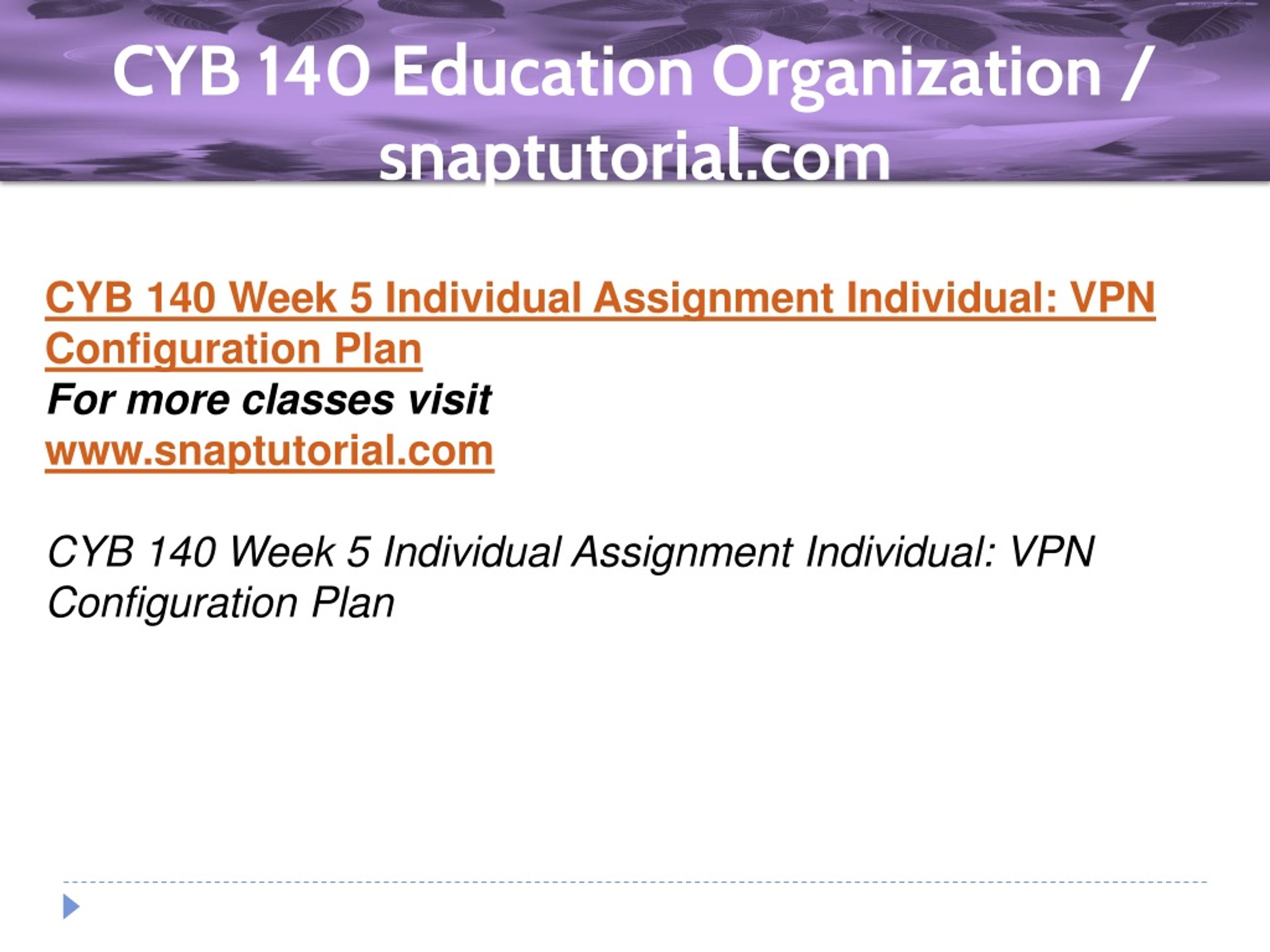 CYB 140 Education Organization / snaptutorial.com

CYB 140 Week 5 Individual Assignment Individual: VPN Configuration Plan
For more classes visit
www.snaptutorial.com

CYB 140 Week 5 Individual Assignment Individual: VPN Configuration Plan